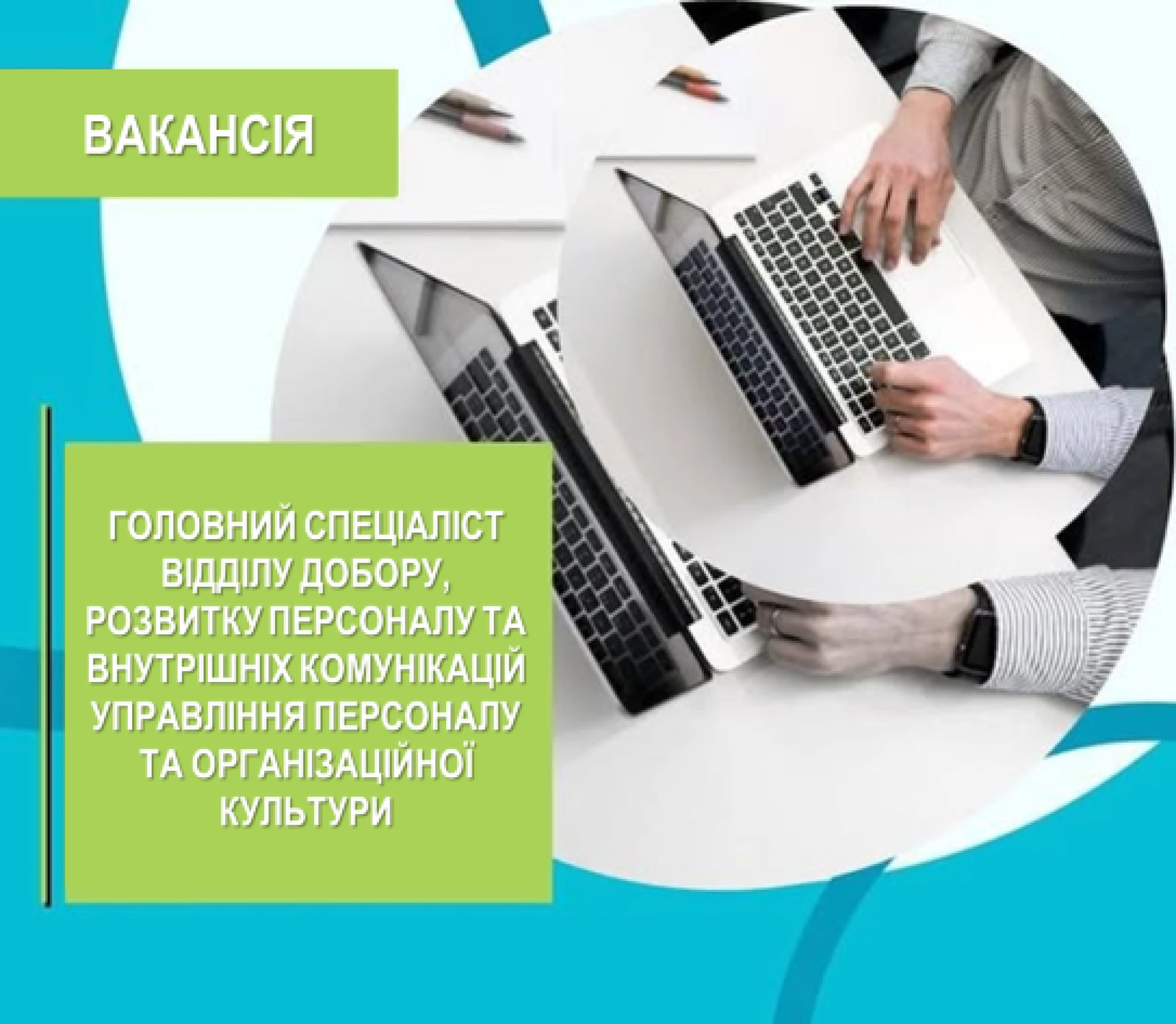 ВАКАНСІЯ

ГОЛОВНИЙ СПЕЦІАЛІСТ ВІДДІЛУ ДОБОРУ, РОЗВИТКУ ПЕРСОНАЛУ ТА ВНУТРІШНІХ КОМУНІКАЦІЙ УПРАВЛІННЯ ПЕРСОНАЛУ ТА ОРГАНІЗАЦІЙНОЇ КУЛЬТУРИ